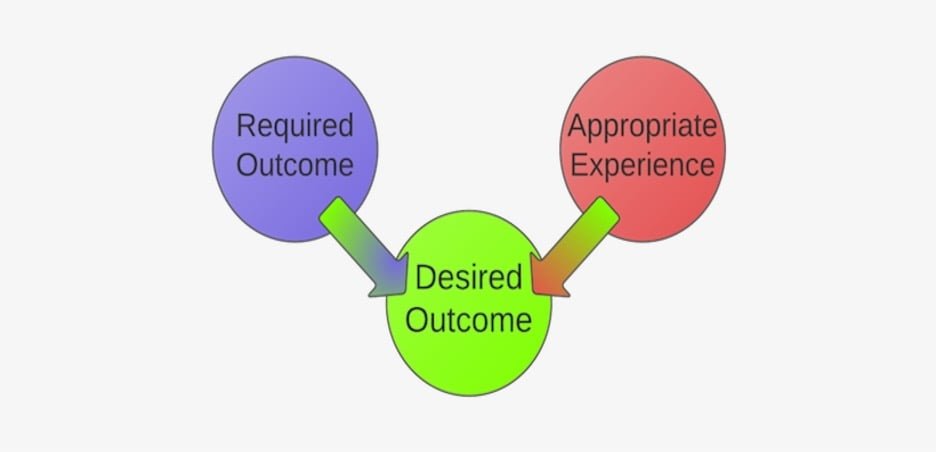 Required Outcome

Appropriate Experience

Desired Outcome